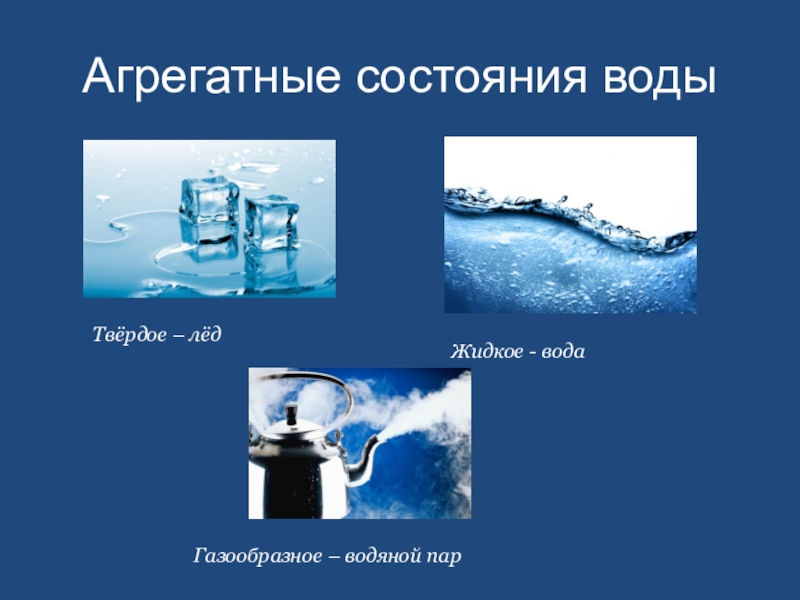 Агрегатные состояния воды

Твёрдое – лёд

Жидкое - вода

Газообразное – водяной пар